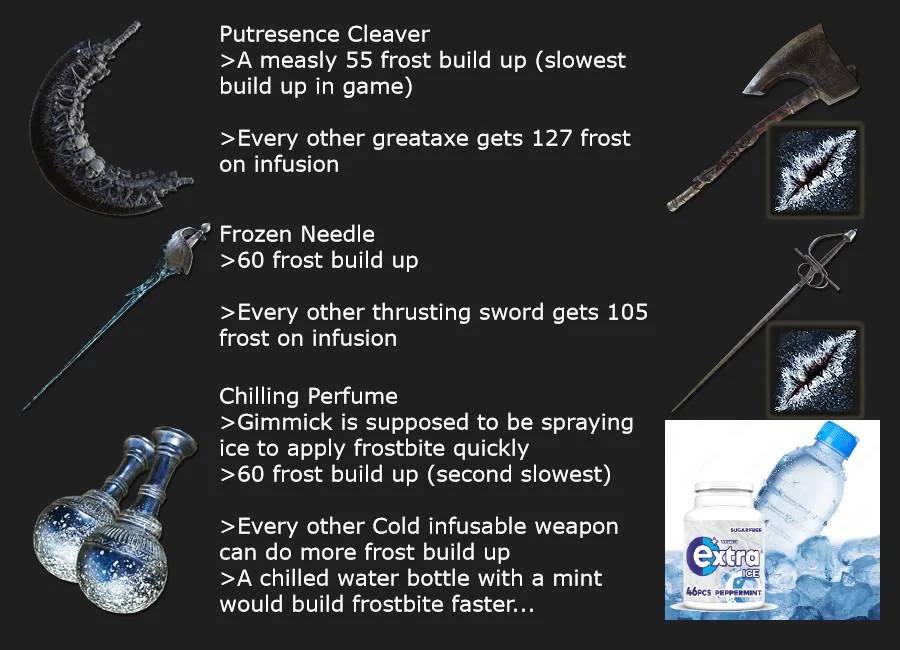 Putresence Cleaver
>A measly 55 frost build up (slowest build up in game)

>Every other greataxe gets 127 frost on infusion

Frozen Needle
>60 frost build up

>Every other thrusting sword gets 105 frost on infusion

Chilling Perfume
>Gimmick is supposed to be spraying ice to apply frostbite quickly
>60 frost build up (second slowest)

>Every other Cold infusable weapon can do more frost build up
>A chilled water bottle with a mint would build frostbite faster...

SUGARFREE
extra
ICE
46PCS PEPPERMINT